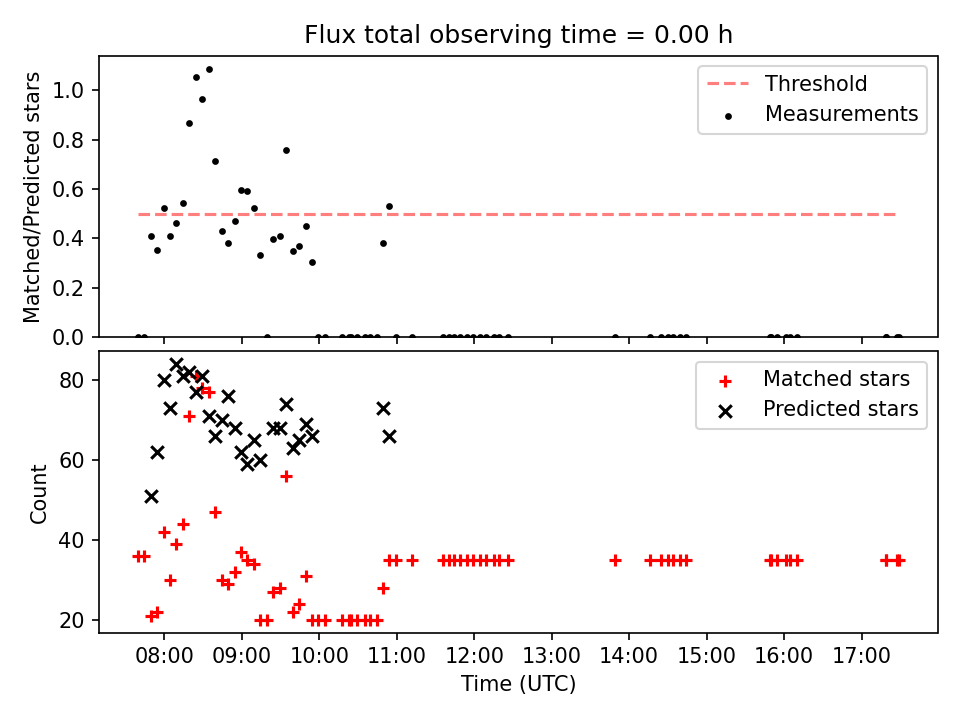 Flux total observing time = 0.00 h

Matched/Predicted stars

1.0
0.8
0.6
0.4
0.2
0.0

Threshold
Measurements

Count

80
60
40
20

Matched stars
Predicted stars

08:00 09:00 10:00 11:00 12:00 13:00 14:00 15:00 16:00 17:00

Time (UTC)